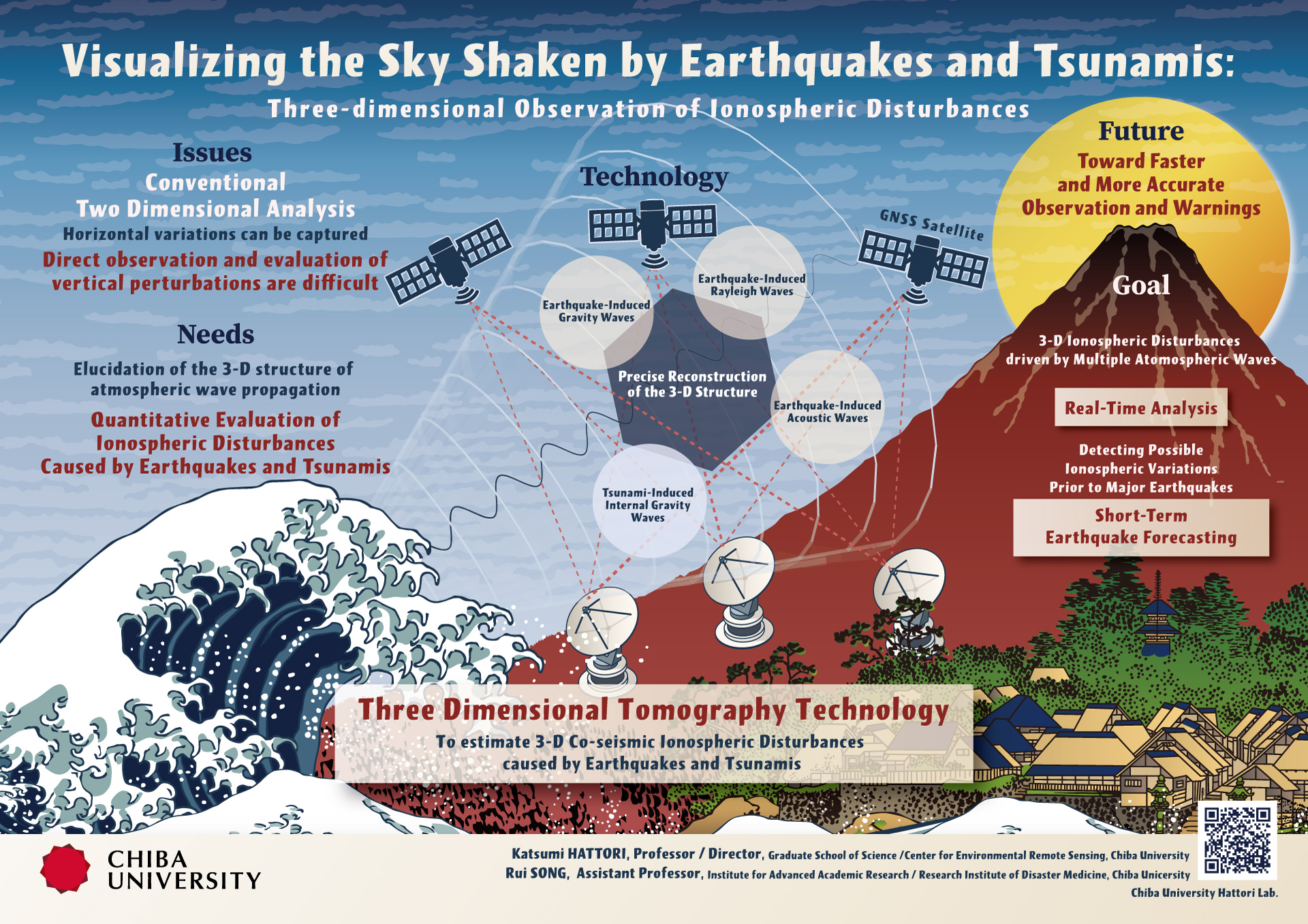 Visualizing the Sky Shaken by Earthquakes and Tsunamis:
Three-dimensional Observation of Ionospheric Disturbances

Issues
Conventional
Two Dimensional Analysis
Horizontal variations can be captured
Direct observation and evaluation of vertical perturbations are difficult

Needs
Elucidation of the 3-D structure of atmospheric wave propagation
Quantitative Evaluation of Ionospheric Disturbances Caused by Earthquakes and Tsunamis

Technology
GNSS Satellite
Earthquake-Induced Gravity Waves
Earthquake-Induced Rayleigh Waves
Precise Reconstruction of the 3-D Structure
Earthquake-Induced Acoustic Waves
Tsunami-Induced Internal Gravity Waves

Future
Toward Faster and More Accurate Observation and Warnings

Goal
3-D Ionospheric Disturbances driven by Multiple Atomospheric Waves
Real-Time Analysis
Detecting Possible Ionospheric Variations Prior to Major Earthquakes
Short-Term Earthquake Forecasting

Three Dimensional Tomography Technology
To estimate 3-D Co-seismic Ionospheric Disturbances caused by Earthquakes and Tsunamis

CHIBA UNIVERSITY

Katsumi HATTORI, Professor / Director, Graduate School of Science /Center for Environmental Remote Sensing, Chiba University
Rui SONG, Assistant Professor, Institute for Advanced Academic Research / Research Institute of Disaster Medicine, Chiba Unicersity
Chiba University Hattori Lab.